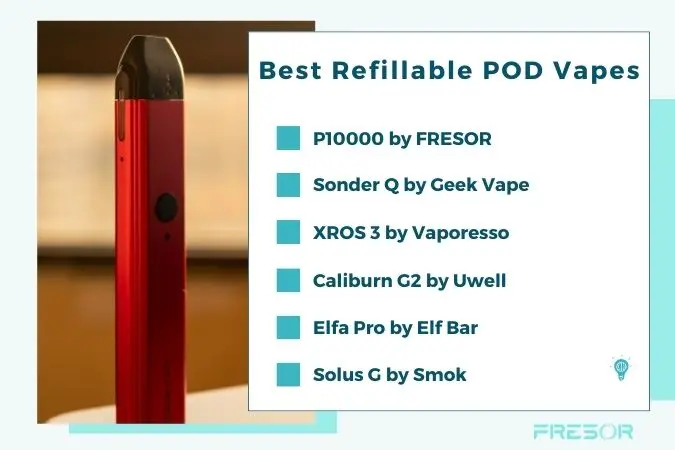 Best Refillable POD Vapes

P10000 by FRESOR

Sonder Q by Geek Vape

XROS 3 by Vaporesso

Caliburn G2 by Uwell

Elfa Pro by Elf Bar

Solus G by Smok

FRESOR